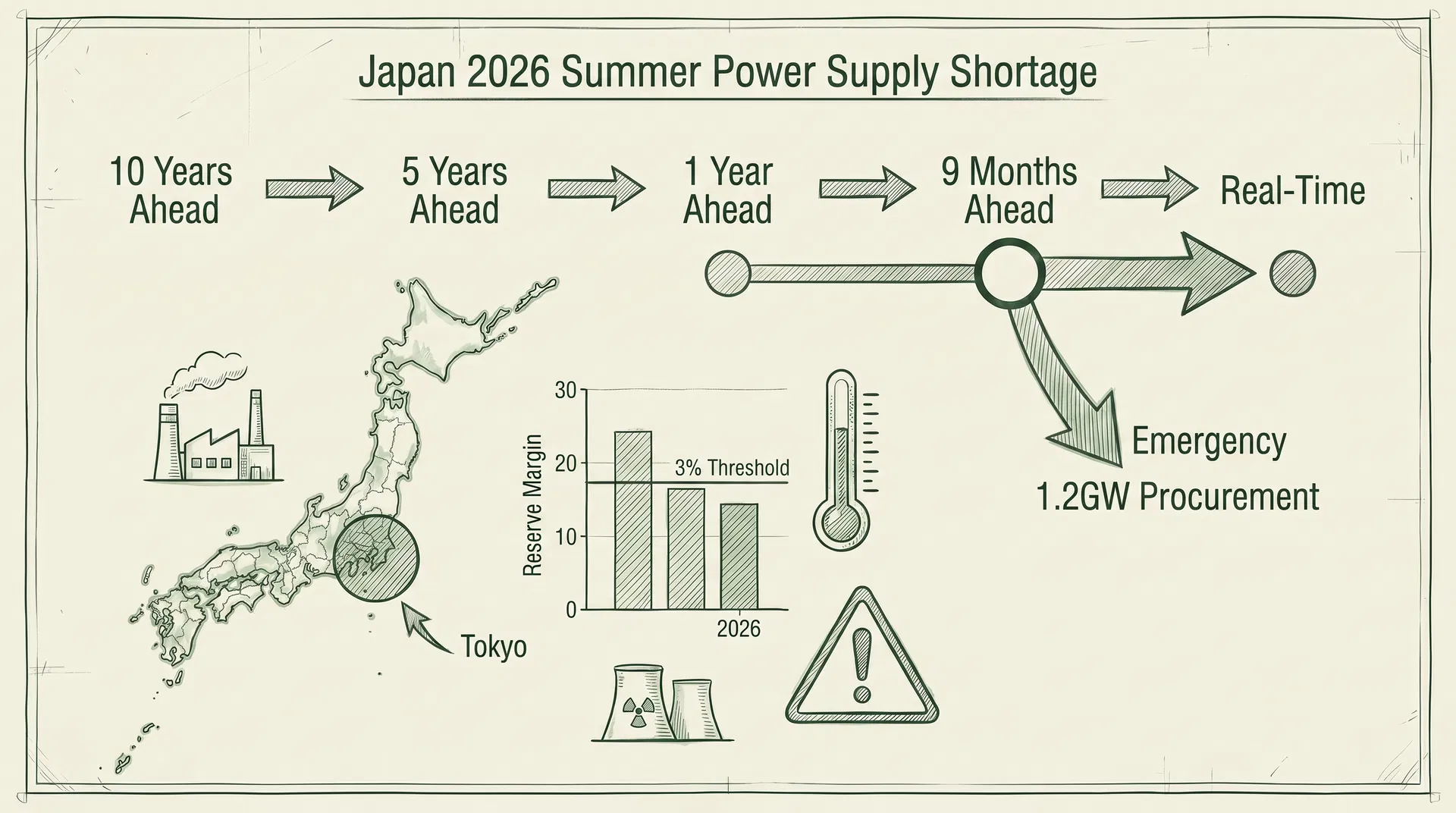 Japan 2026 Summer Power Supply Shortage

10 Years Ahead

5 Years Ahead

1 Year Ahead

9 Months Ahead

Real-Time

Emergency
1.2GW Procurement

Reserve Margin
30
20
10
0
3% Threshold
2026

Tokyo